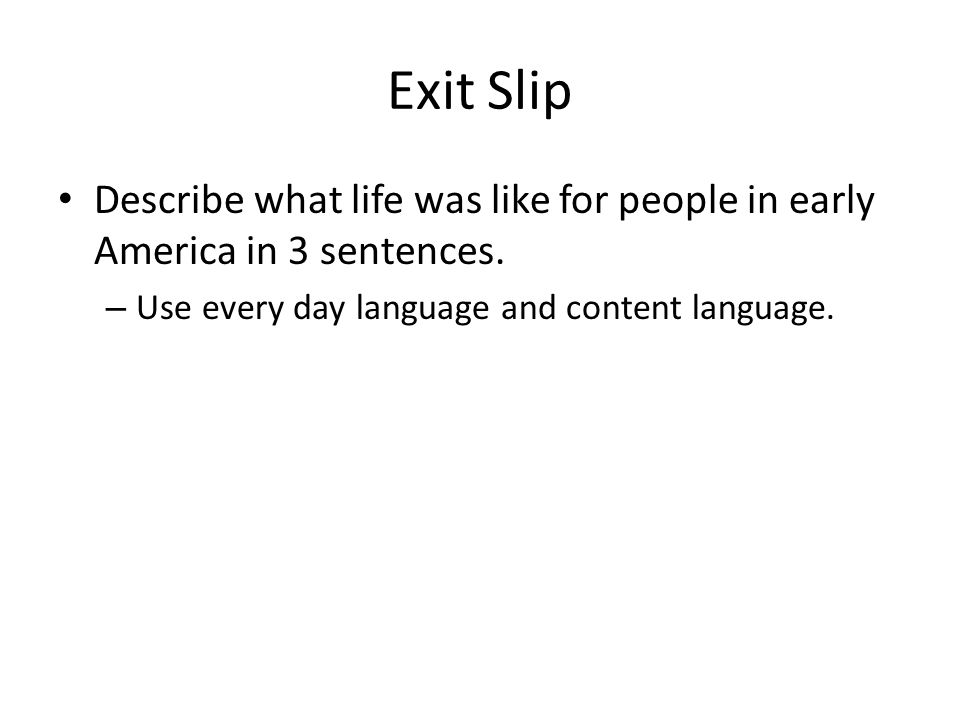 Exit Slip

• Describe what life was like for people in early America in 3 sentences.

– Use every day language and content language.